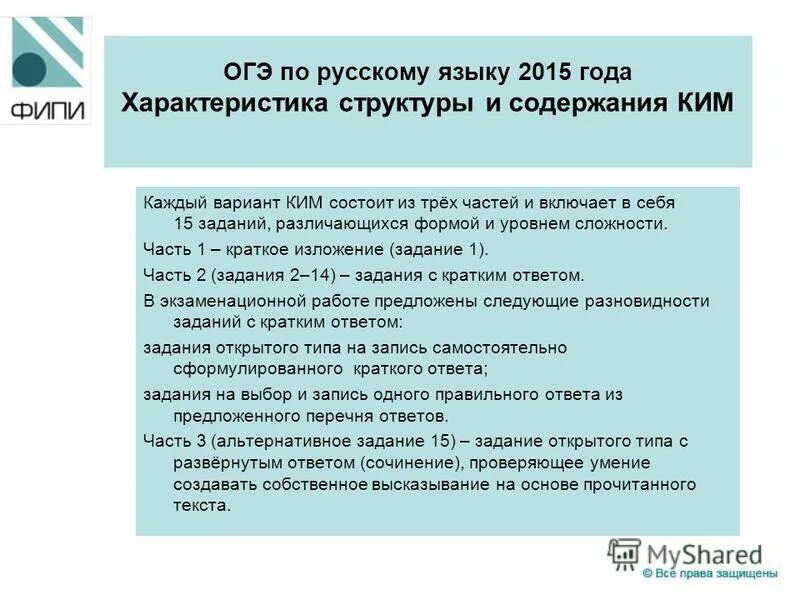 ФИПИ

ОГЭ по русскому языку 2015 года
Характеристика структуры и содержания КИМ

Каждый вариант КИМ состоит из трёх частей и включает в себя 15 заданий, различающихся формой и уровнем сложности.

Часть 1 – краткое изложение (задание 1).

Часть 2 (задания 2–14) – задания с кратким ответом.

В экзаменационной работе предложены следующие разновидности заданий с кратким ответом:

задания открытого типа на запись самостоятельно сформулированного краткого ответа;

задания на выбор и запись одного правильного ответа из предложенного перечня ответов.

Часть 3 (альтернативное задание 15) – задание открытого типа с развёрнутым ответом (сочинение), проверяющее умение создавать собственное высказывание на основе прочитанного текста.

MyShared
© Все права защищены